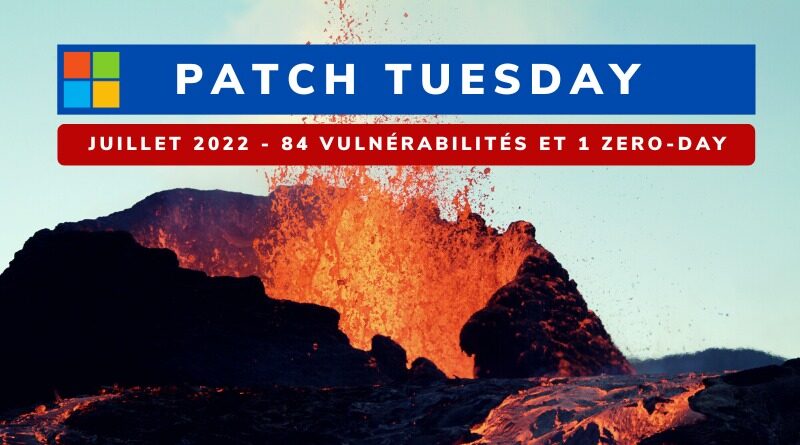 PATCH TUESDAY

JUILLET 2022 - 84 VULNÉRABILITÉS ET 1 ZERO-DAY